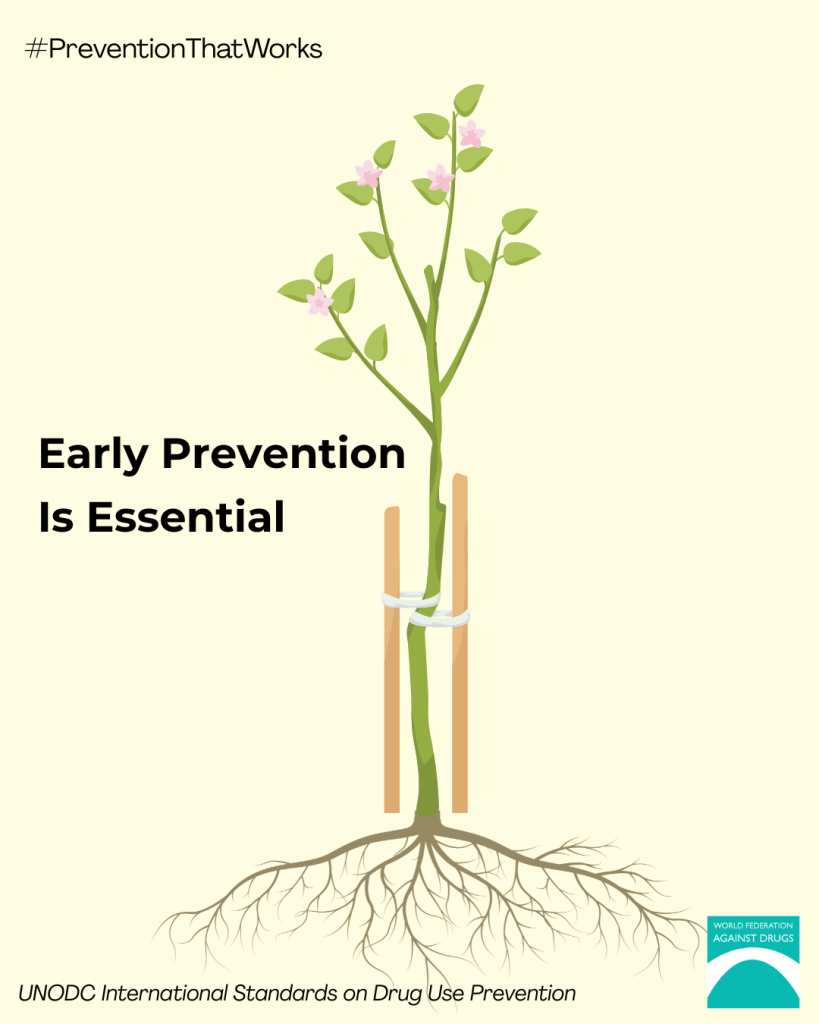 #PreventionThatWorks

Early Prevention
Is Essential

UNODC International Standards on Drug Use Prevention

WORLD FEDERATION
AGAINST DRUGS